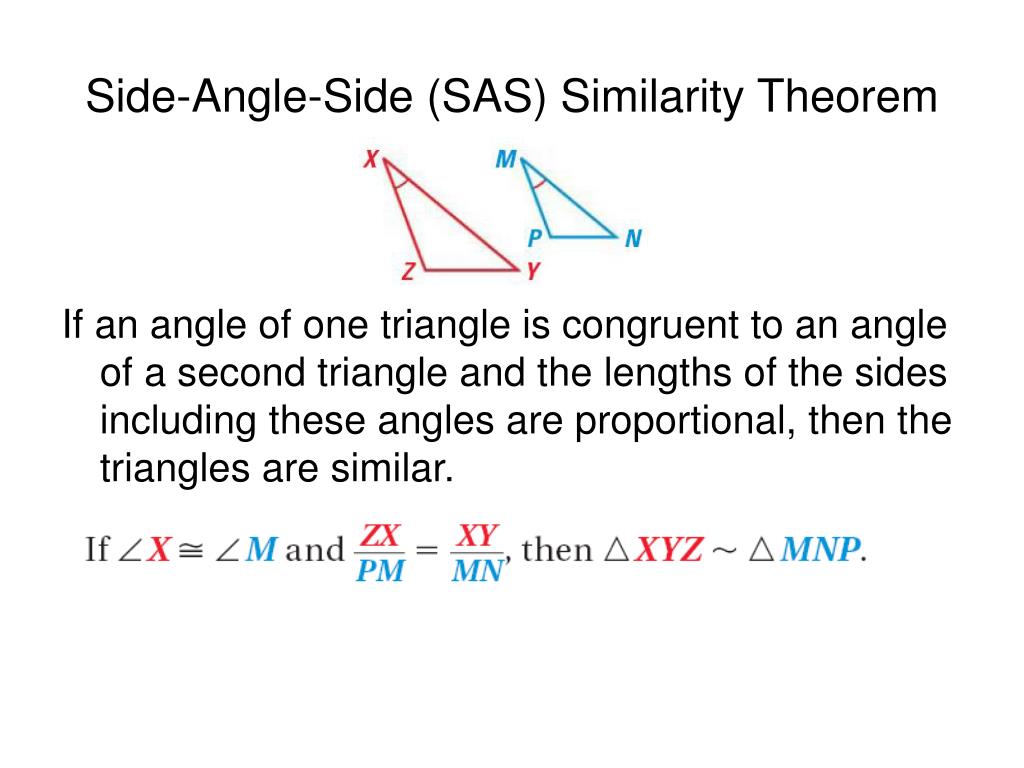 Side-Angle-Side (SAS) Similarity Theorem

X M P N Z Y

If an angle of one triangle is congruent to an angle of a second triangle and the lengths of the sides including these angles are proportional, then the triangles are similar.

If $\angle X \cong \angle M$ and $\frac{ZX}{PM} = \frac{XY}{MN}$, then $\triangle XYZ \sim \triangle MNP$.